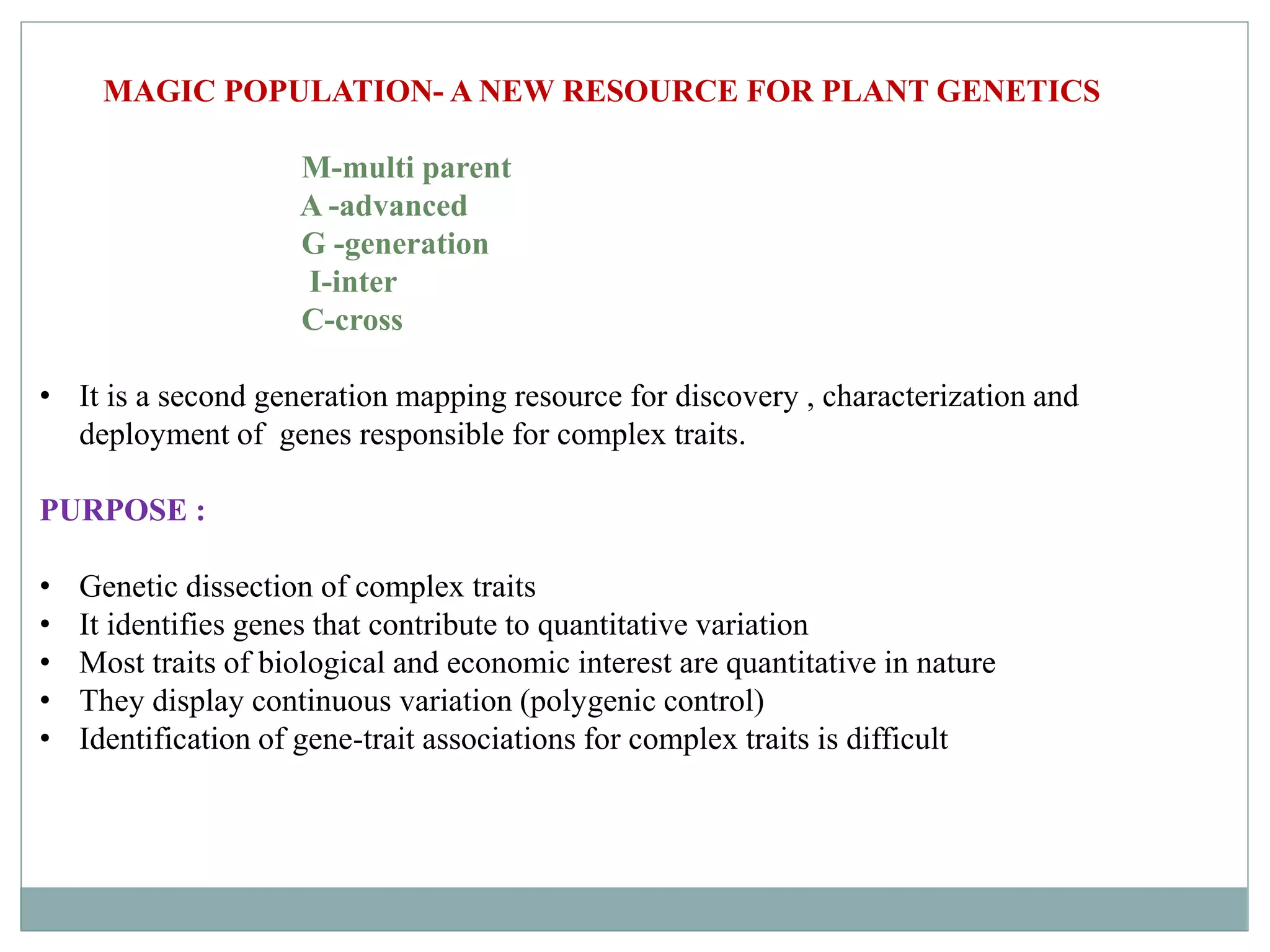 MAGIC POPULATION- A NEW RESOURCE FOR PLANT GENETICS

M-multi parent
A -advanced
G -generation
I-inter
C-cross

• It is a second generation mapping resource for discovery , characterization and deployment of genes responsible for complex traits.

PURPOSE :

• Genetic dissection of complex traits
• It identifies genes that contribute to quantitative variation
• Most traits of biological and economic interest are quantitative in nature
• They display continuous variation (polygenic control)
• Identification of gene-trait associations for complex traits is difficult